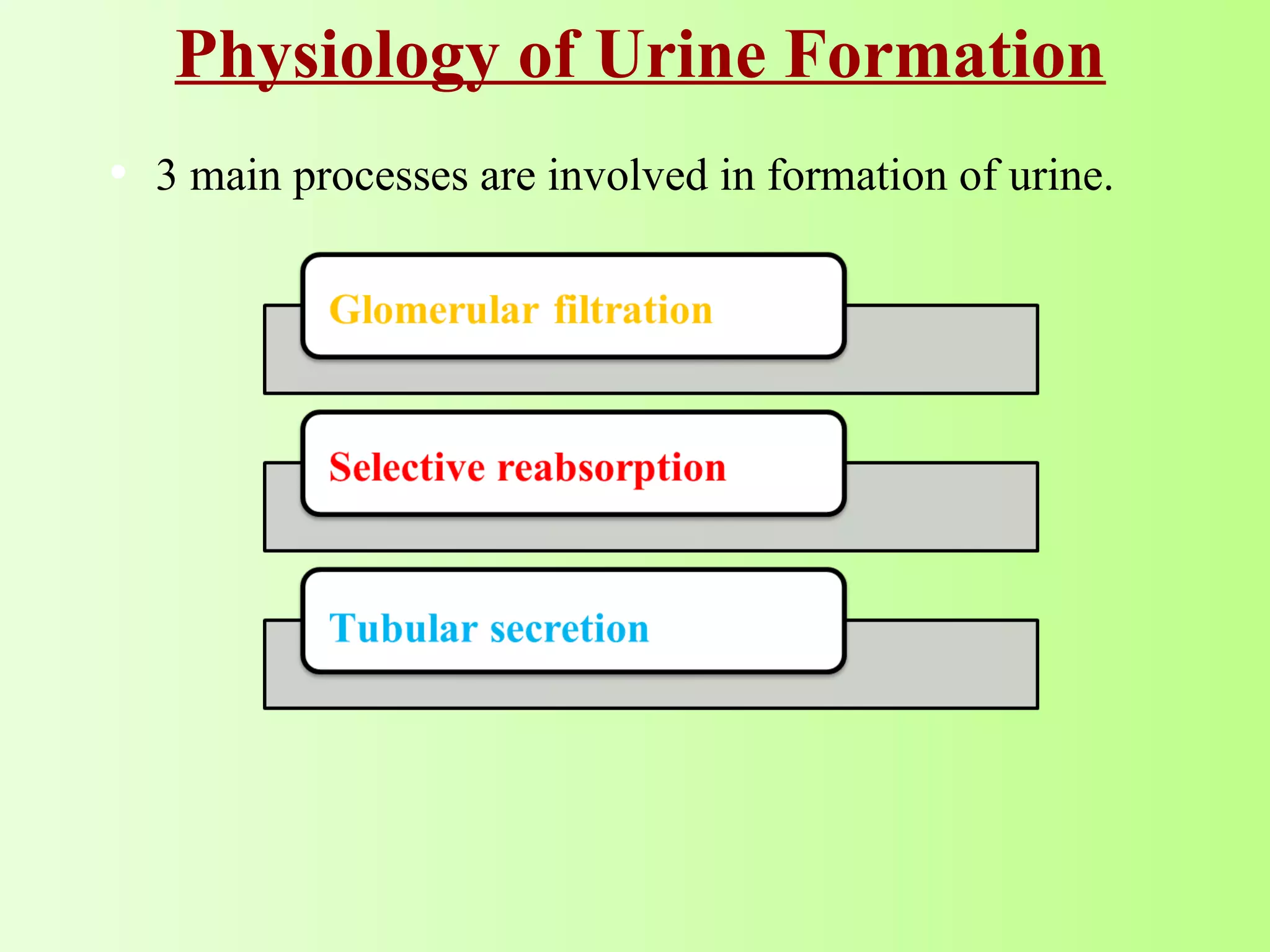 Physiology of Urine Formation

• 3 main processes are involved in formation of urine.

Glomerular filtration

Selective reabsorption

Tubular secretion